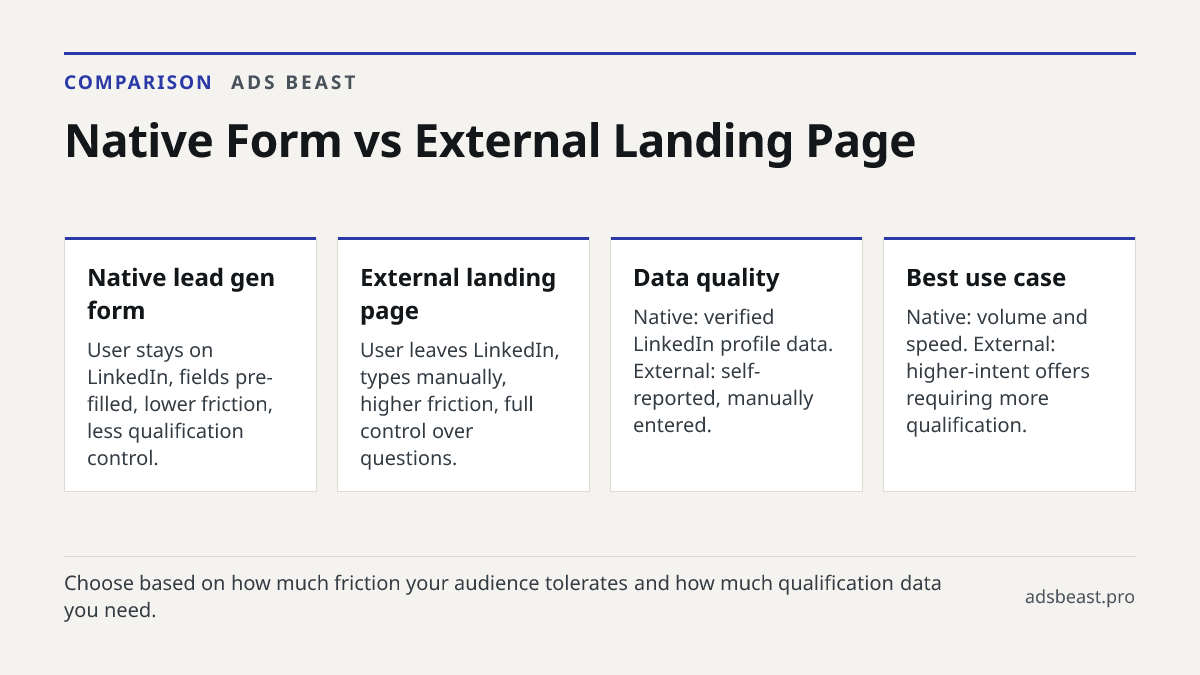 COMPARISON ADS BEAST

Native Form vs External Landing Page

Native lead gen form

User stays on LinkedIn, fields pre-filled, lower friction, less qualification control.

External landing page

User leaves LinkedIn, types manually, higher friction, full control over questions.

Data quality

Native: verified LinkedIn profile data. External: self-reported, manually entered.

Best use case

Native: volume and speed. External: higher-intent offers requiring more qualification.

Choose based on how much friction your audience tolerates and how much qualification data you need.

adsbeast.pro